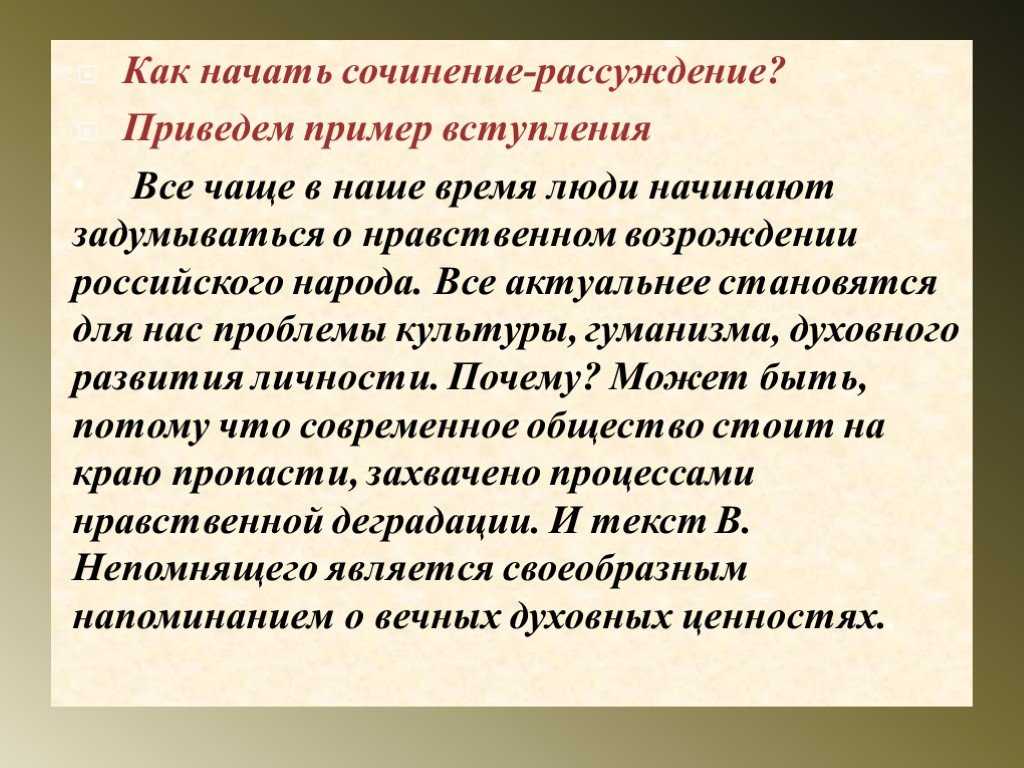 Как начать сочинение-рассуждение?

Приведем пример вступления

Все чаще в наше время люди начинают задумываться о нравственном возрождении российского народа. Все актуальнее становятся для нас проблемы культуры, гуманизма, духовного развития личности. Почему? Может быть, потому что современное общество стоит на краю пропасти, захвачено процессами нравственной деградации. И текст В. Непомнящего является своеобразным напоминанием о вечных духовных ценностях.